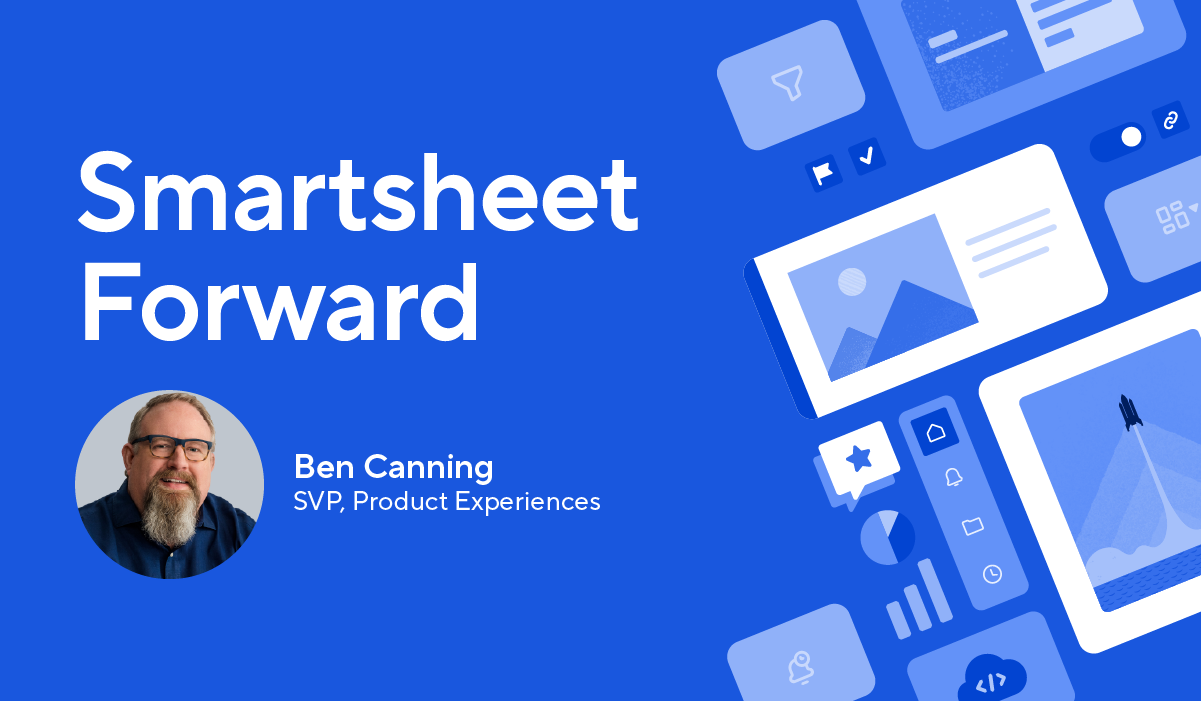 Smartsheet Forward

Ben Canning
SVP, Product Experiences